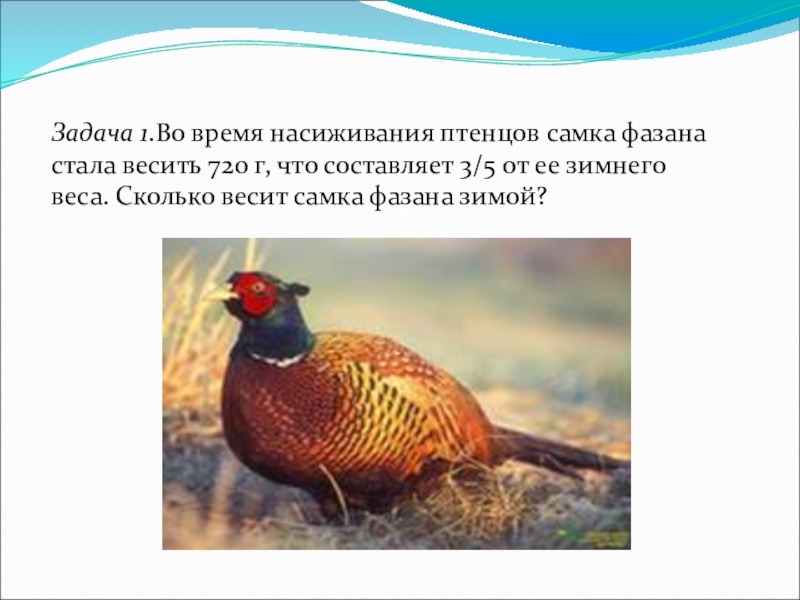 Задача 1.Во время насиживания птенцов самка фазана стала весить 720 г, что составляет 3/5 от ее зимнего веса. Сколько весит самка фазана зимой?